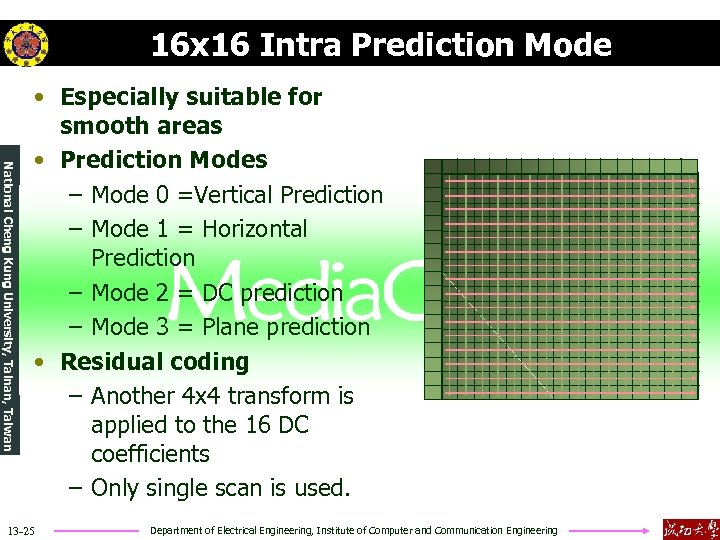 16x16 Intra Prediction Mode

National Cheng Kung University, Tainan, Taiwan

• Especially suitable for smooth areas
• Prediction Modes
– Mode 0 =Vertical Prediction
– Mode 1 = Horizontal Prediction
– Mode 2 = DC prediction
– Mode 3 = Plane prediction
• Residual coding
– Another 4x4 transform is applied to the 16 DC coefficients
– Only single scan is used.

MediaC

13-25

Department of Electrical Engineering, Institute of Computer and Communication Engineering

成功大學